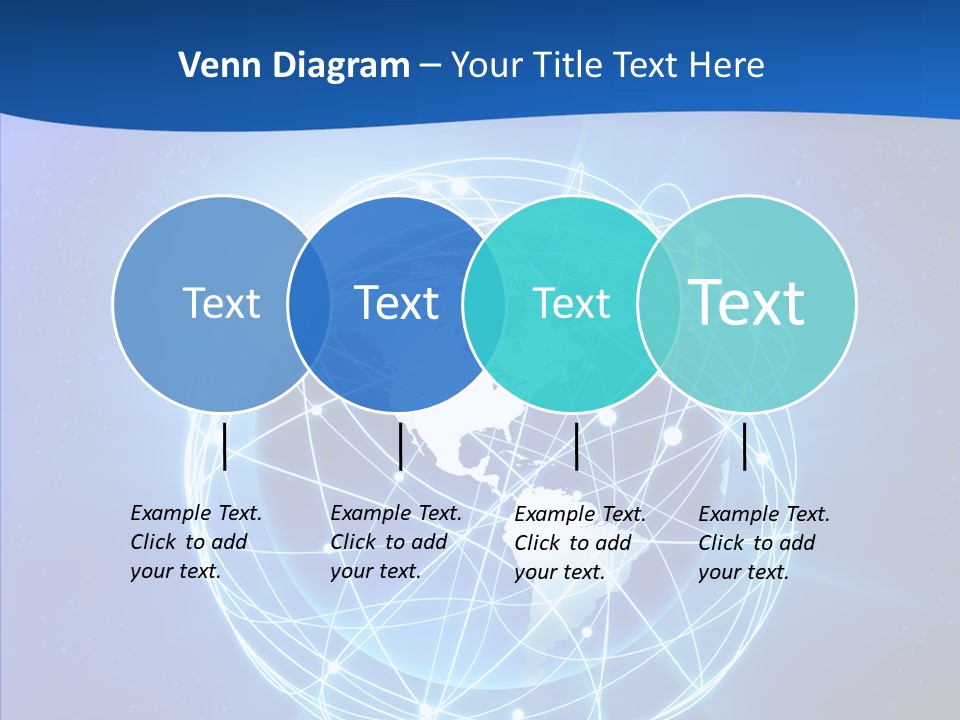 Venn Diagram – Your Title Text Here

Text

Text

Text

Text

Example Text. Click to add your text.

Example Text. Click to add your text.

Example Text. Click to add your text.

Example Text. Click to add your text.